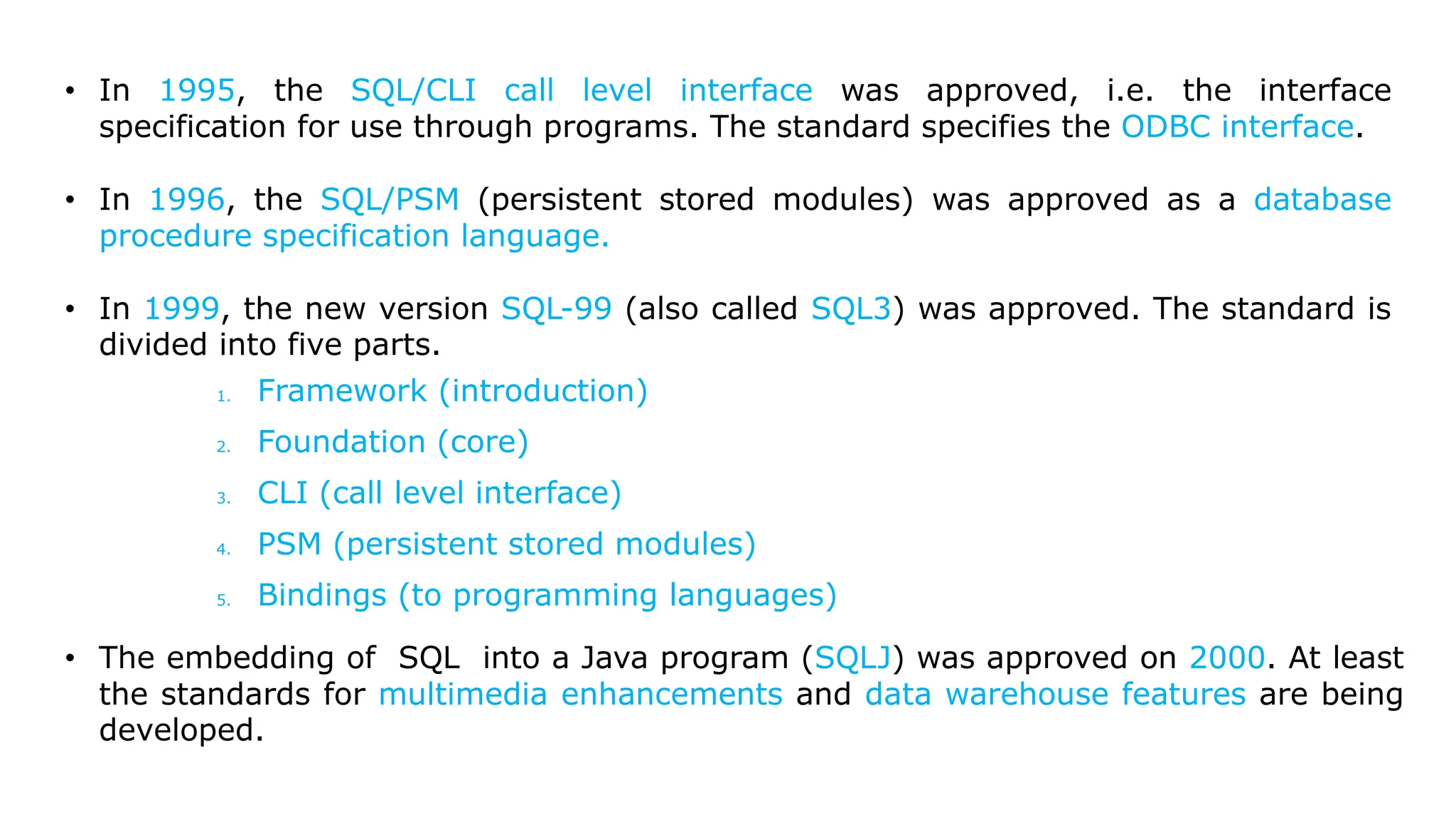 • In 1995, the SQL/CLI call level interface was approved, i.e. the interface specification for use through programs. The standard specifies the ODBC interface.

• In 1996, the SQL/PSM (persistent stored modules) was approved as a database procedure specification language.

• In 1999, the new version SQL-99 (also called SQL3) was approved. The standard is divided into five parts.

1. Framework (introduction)
2. Foundation (core)
3. CLI (call level interface)
4. PSM (persistent stored modules)
5. Bindings (to programming languages)

• The embedding of SQL into a Java program (SQLJ) was approved on 2000. At least the standards for multimedia enhancements and data warehouse features are being developed.